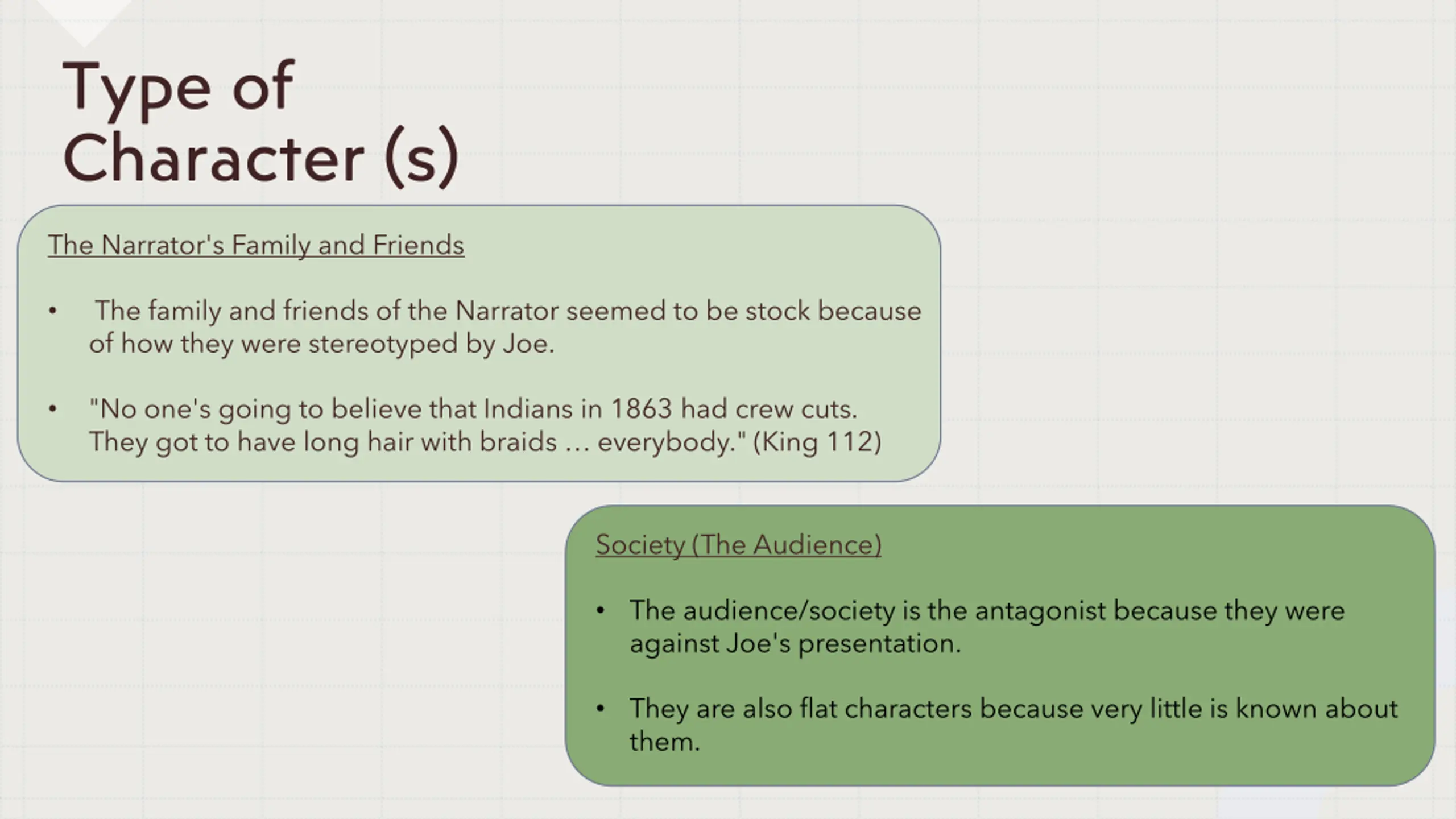 Type of Character (s)

The Narrator's Family and Friends

• The family and friends of the Narrator seemed to be stock because of how they were stereotyped by Joe.

• "No one's going to believe that Indians in 1863 had crew cuts. They got to have long hair with braids … everybody." (King 112)

Society (The Audience)

• The audience/society is the antagonist because they were against Joe's presentation.

• They are also flat characters because very little is known about them.